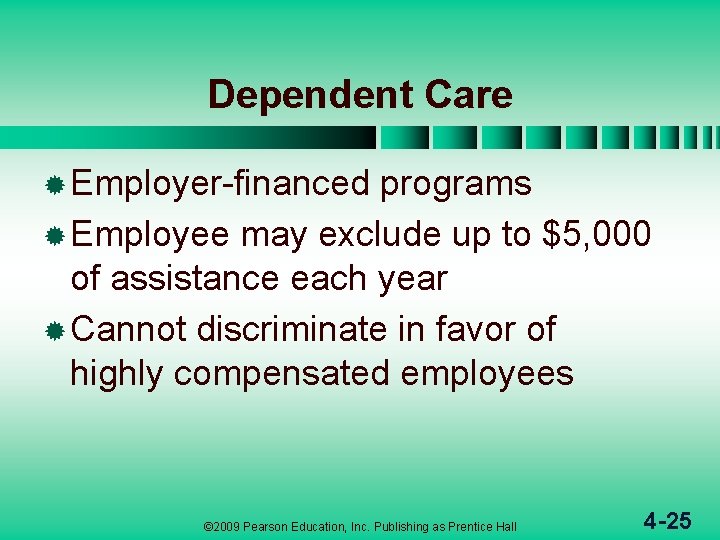 Dependent Care

Employer-financed programs

Employee may exclude up to \$5,000 of assistance each year

Cannot discriminate in favor of highly compensated employees

©2009 Pearson Education, Inc. Publishing as Prentice Hall

4-25